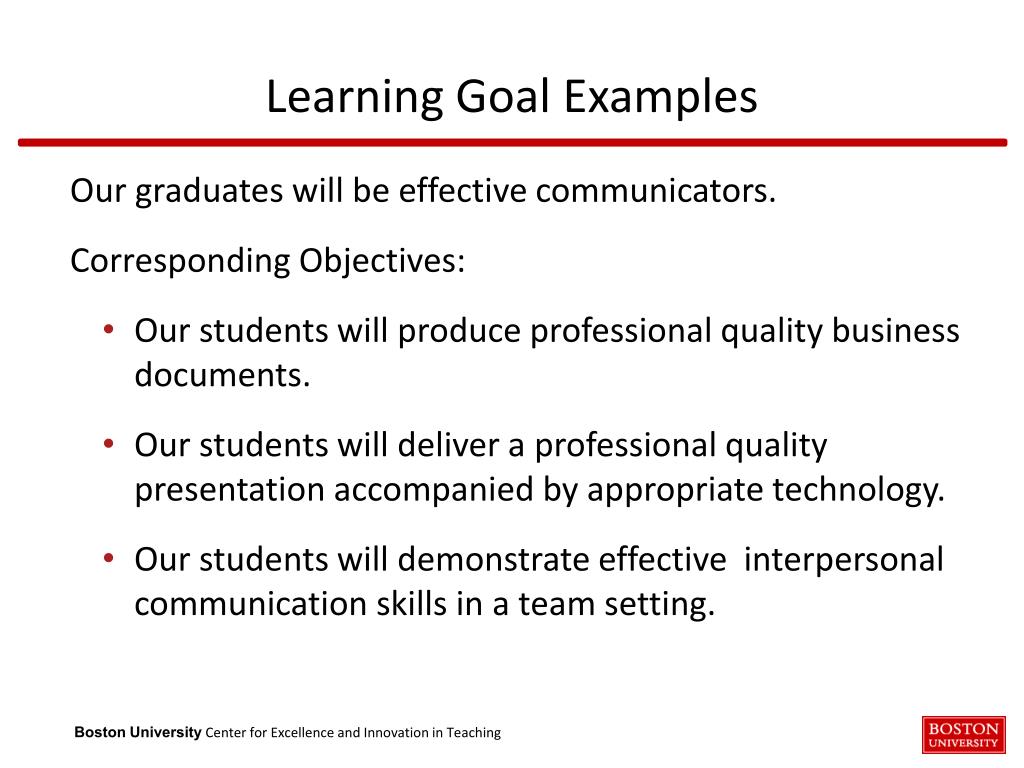 Learning Goal Examples

Our graduates will be effective communicators.

Corresponding Objectives:

• Our students will produce professional quality business documents.

• Our students will deliver a professional quality presentation accompanied by appropriate technology.

• Our students will demonstrate effective  interpersonal communication skills in a team setting.

Boston University Center for Excellence and Innovation in Teaching

BOSTON UNIVERSITY